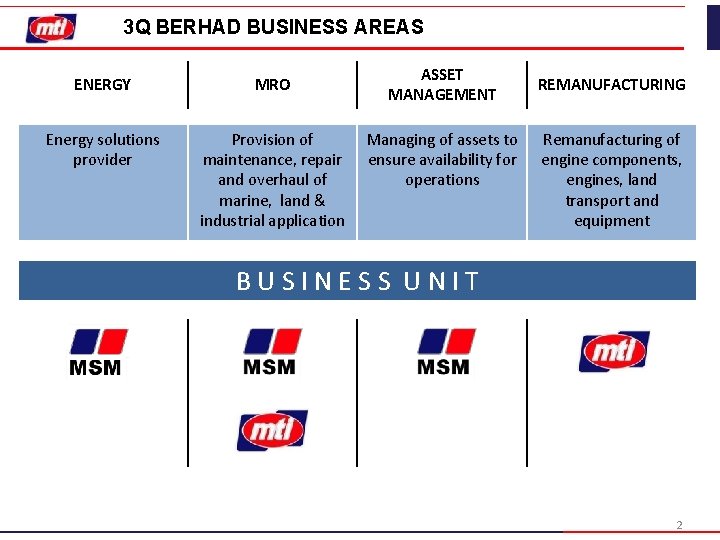 mtl

3Q BERHAD BUSINESS AREAS

| ENERGY | MRO | ASSET MANAGEMENT | REMANUFACTURING |
|---|---|---|---|
| Energy solutions provider | Provision of maintenance, repair and overhaul of marine, land & industrial application | Managing of assets to ensure availability for operations | Remanufacturing of engine components, engines, land transport and equipment |

BUSINESS UNIT

MSM

MSM

mtl

MSM

mtl

2